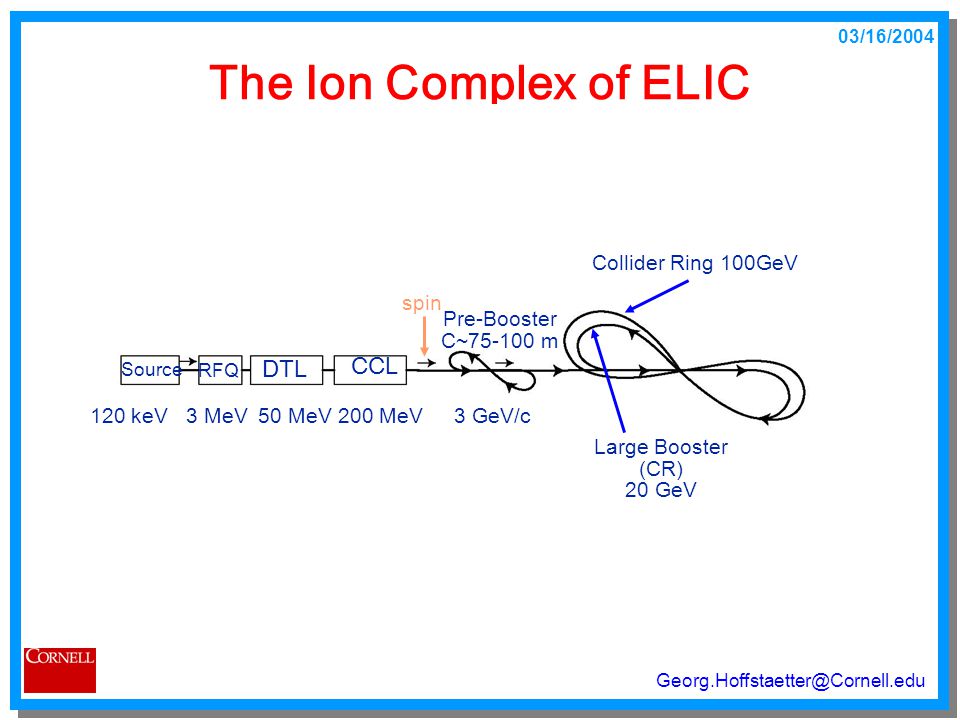 03/16/2004

The Ion Complex of ELIC

Collider Ring 100GeV

spin

Pre-Booster
C~75-100 m

Source RFQ DTL CCL

120 keV 3 MeV 50 MeV 200 MeV 3 GeV/c

Large Booster
(CR)
20 GeV

CORNELL

Georg.Hoffstaetter@Cornell.edu